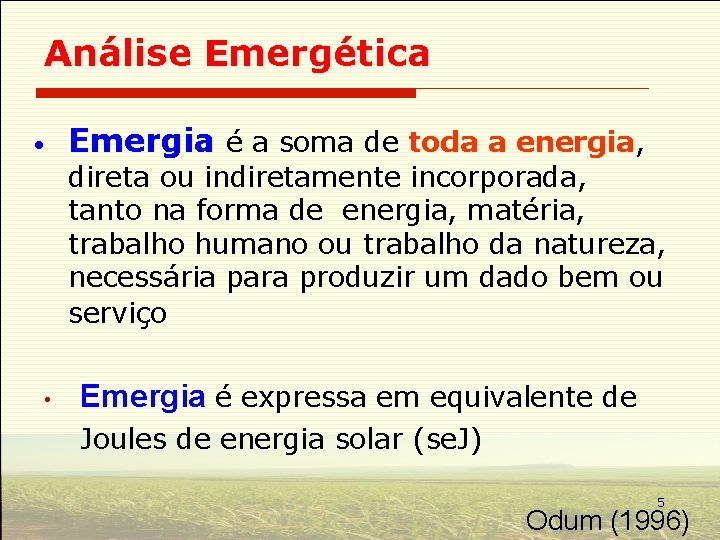 Análise Emergética

• Emergia é a soma de toda a energia, direta ou indiretamente incorporada, tanto na forma de energia, matéria, trabalho humano ou trabalho da natureza, necessária para produzir um dado bem ou serviço

• Emergia é expressa em equivalente de Joules de energia solar (seJ)

5

Odum (1996)